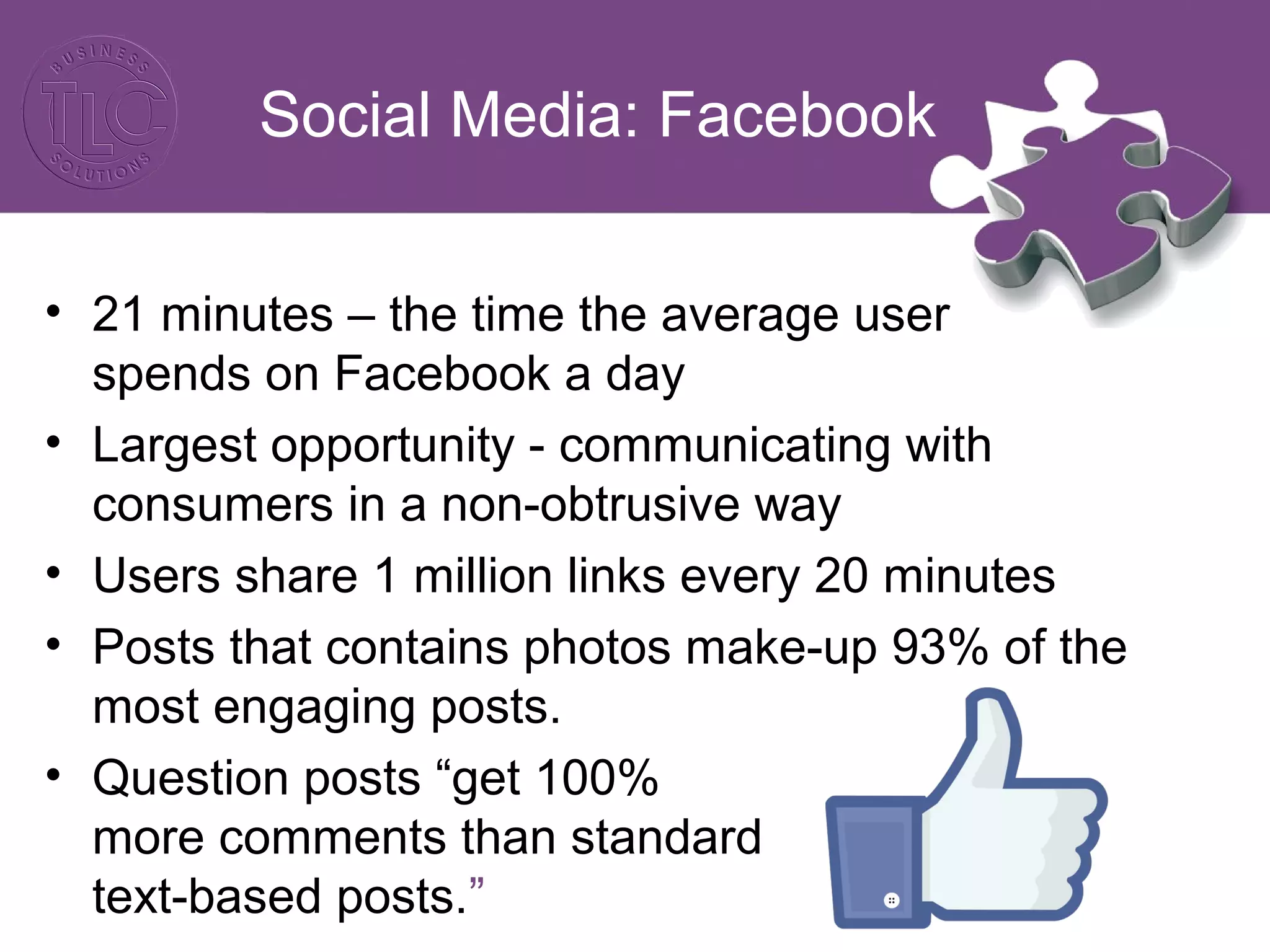 BUSINESS TLC SOLUTIONS

Social Media: Facebook

• 21 minutes – the time the average user spends on Facebook a day
• Largest opportunity - communicating with consumers in a non-obtrusive way
• Users share 1 million links every 20 minutes
• Posts that contains photos make-up 93% of the most engaging posts.
• Question posts “get 100% more comments than standard text-based posts.”